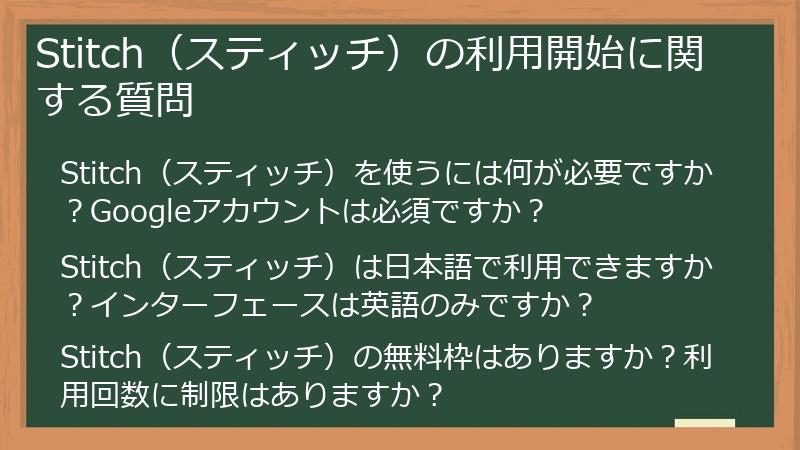 Stitch（スティッチ）の利用開始に関する質問

Stitch（スティッチ）を使うには何が必要ですか？Googleアカウントは必須ですか？

Stitch（スティッチ）は日本語で利用できますか？インターフェースは英語のみですか？

Stitch（スティッチ）の無料枠はありますか？利用回数に制限はありますか？